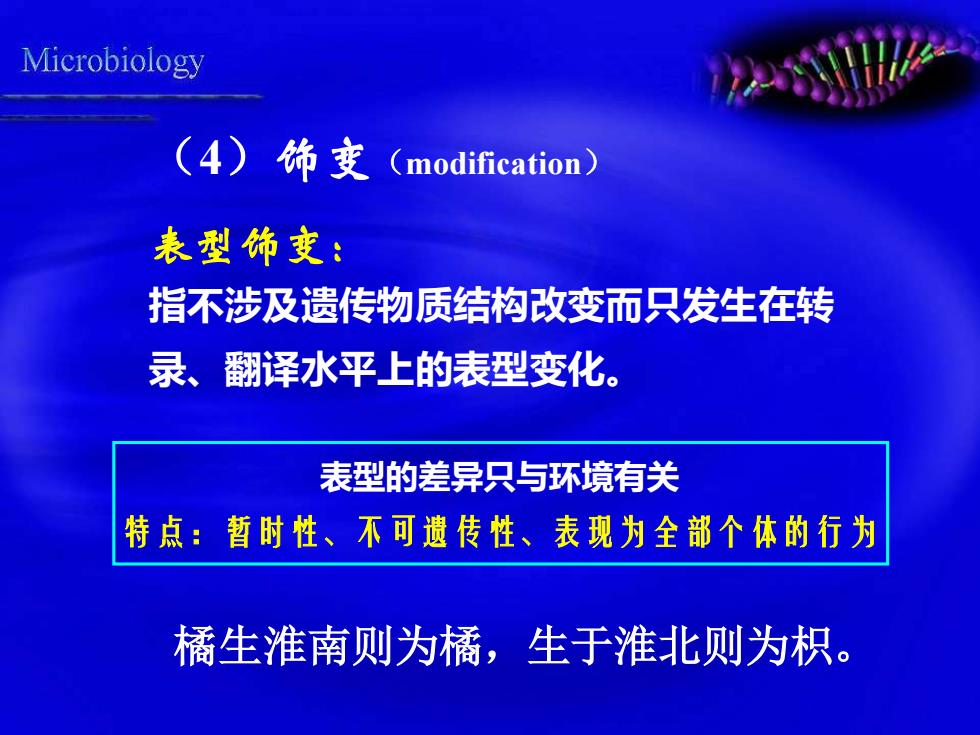 Microbiology

（4）饰变（modification）

表型饰变：

指不涉及遗传物质结构改变而只发生在转录、翻译水平上的表型变化。

表型的差异只与环境有关

特点：暂时性、不可遗传性、表现为全部个体的行为

橘生淮南则为橘，生于淮北则为枳。